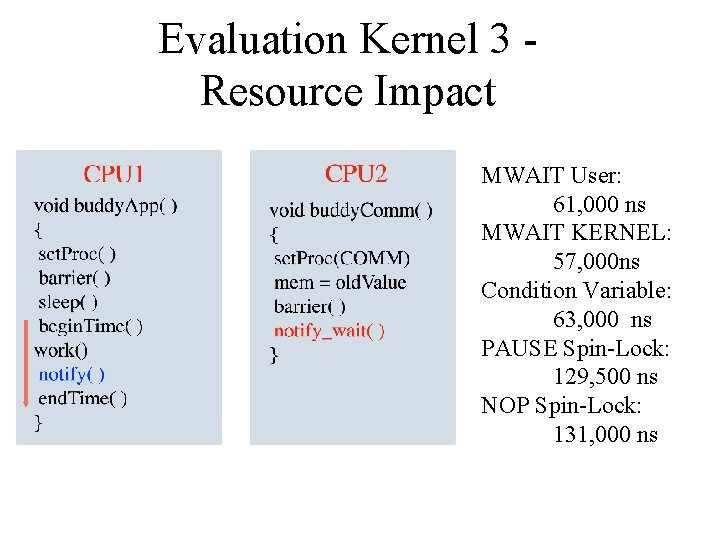 Evaluation Kernel 3 - Resource Impact

CPU1

void buddyApp( )
{
setProc( )
barrier( )
sleep( )
beginTime( )
work()
notify( )
endTime( )
}

CPU2

void buddyComm( )
{
setProc(COMM)
mem = oldValue
barrier( )
notify_wait( )
}

MWAIT User:
61,000 ns
MWAIT KERNEL:
57,000ns
Condition Variable:
63,000 ns
PAUSE Spin-Lock:
129,500 ns
NOP Spin-Lock:
131,000 ns